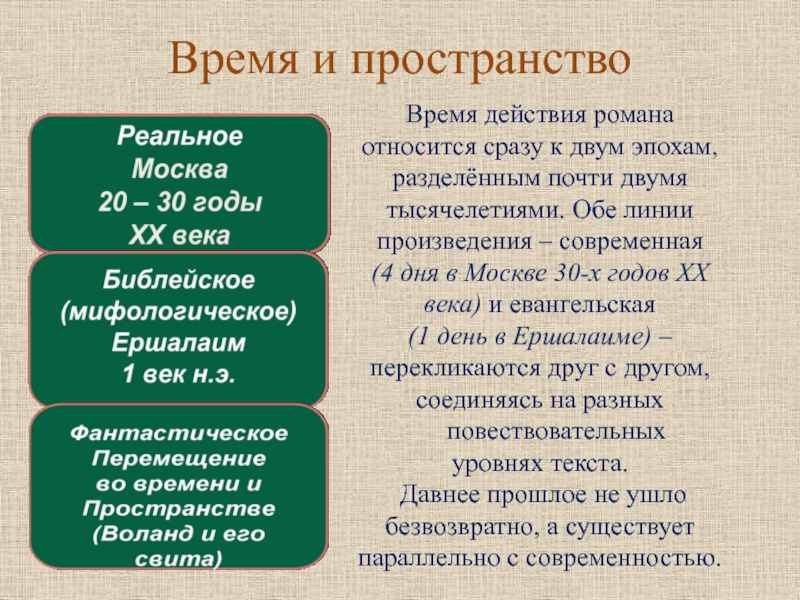 Время и пространство

Реальное
Москва
20 – 30 годы
XX века

Библейское
(мифологическое)
Ершалаим
1 век н.э.

Фантастическое
Перемещение
во времени и
Пространстве
(Воланд и его
свита)

Время действия романа относится сразу к двум эпохам, разделённым почти двумя тысячелетиями. Обе линии произведения – современная (4 дня в Москве 30-х годов XX века) и евангельская (1 день в Ершалаиме) – перекликаются друг с другом, соединяясь на разных повествовательных уровнях текста.
Давнее прошлое не ушло безвозвратно, а существует параллельно с современностью.